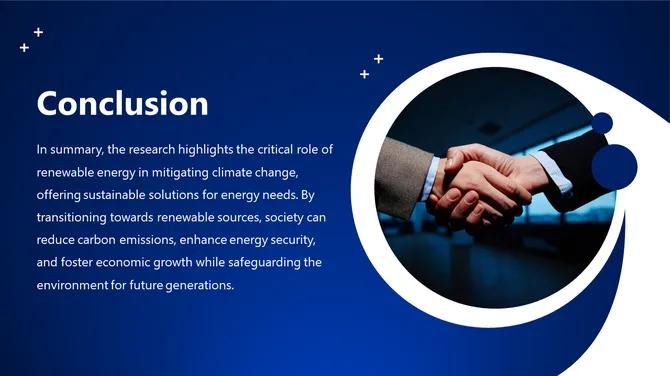 Conclusion

In summary, the research highlights the critical role of renewable energy in mitigating climate change, offering sustainable solutions for energy needs. By transitioning towards renewable sources, society can reduce carbon emissions, enhance energy security, and foster economic growth while safeguarding the environment for future generations.